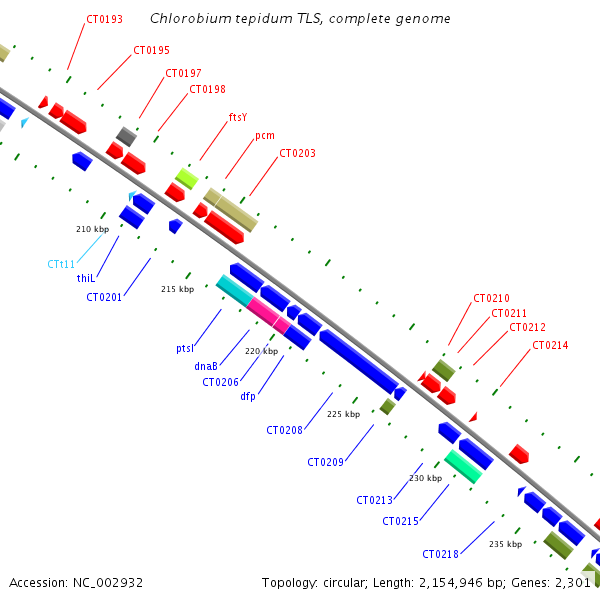 Chlorobium tepidum TLS, complete genome

CT0193
CT0195
CT0197
CT0198
ftsY
pcm
CT0203
210 kbp
CTt11
thiL
CT0201
215 kbp
ptsI
dnaB
220 kbp
CT0206
dfp
CT0208
225 kbp
CT0209
CT0210
CT0211
CT0212
CT0214
230 kbp
CT0213
CT0215
235 kbp
CT0218

Accession: NC_002932
Topology: circular; Length: 2,154,946 bp; Genes: 2,301